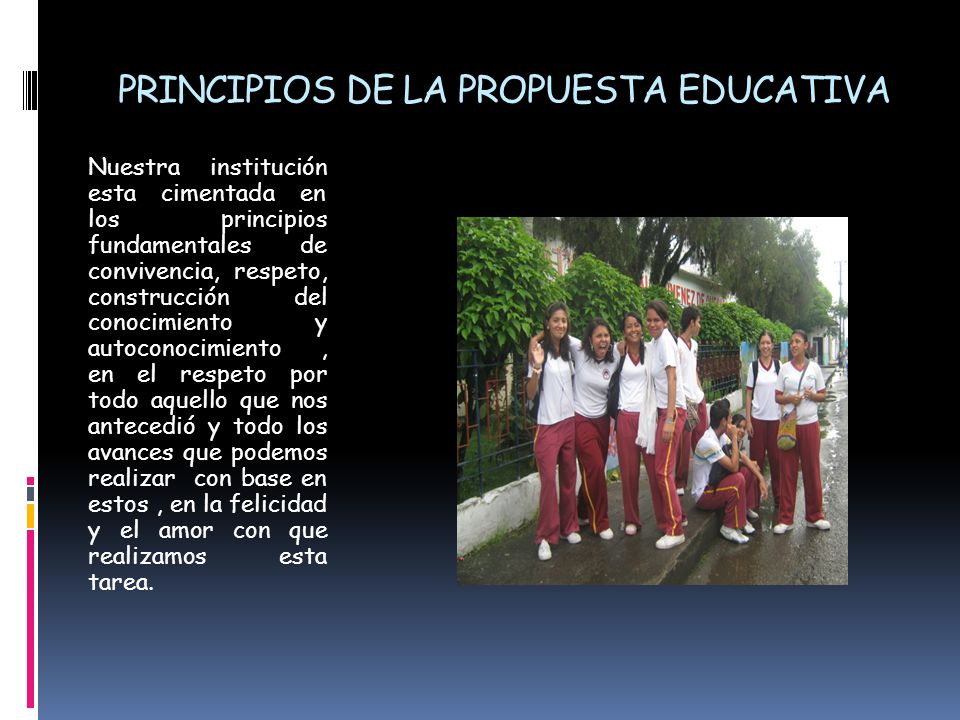 PRINCIPIOS DE LA PROPUESTA EDUCATIVA

Nuestra institución esta cimentada en los principios fundamentales de convivencia, respeto, construcción del conocimiento y autoconocimiento , en el respeto por todo aquello que nos antecedió y todo los avances que podemos realizar con base en estos , en la felicidad y el amor con que realizamos esta tarea.